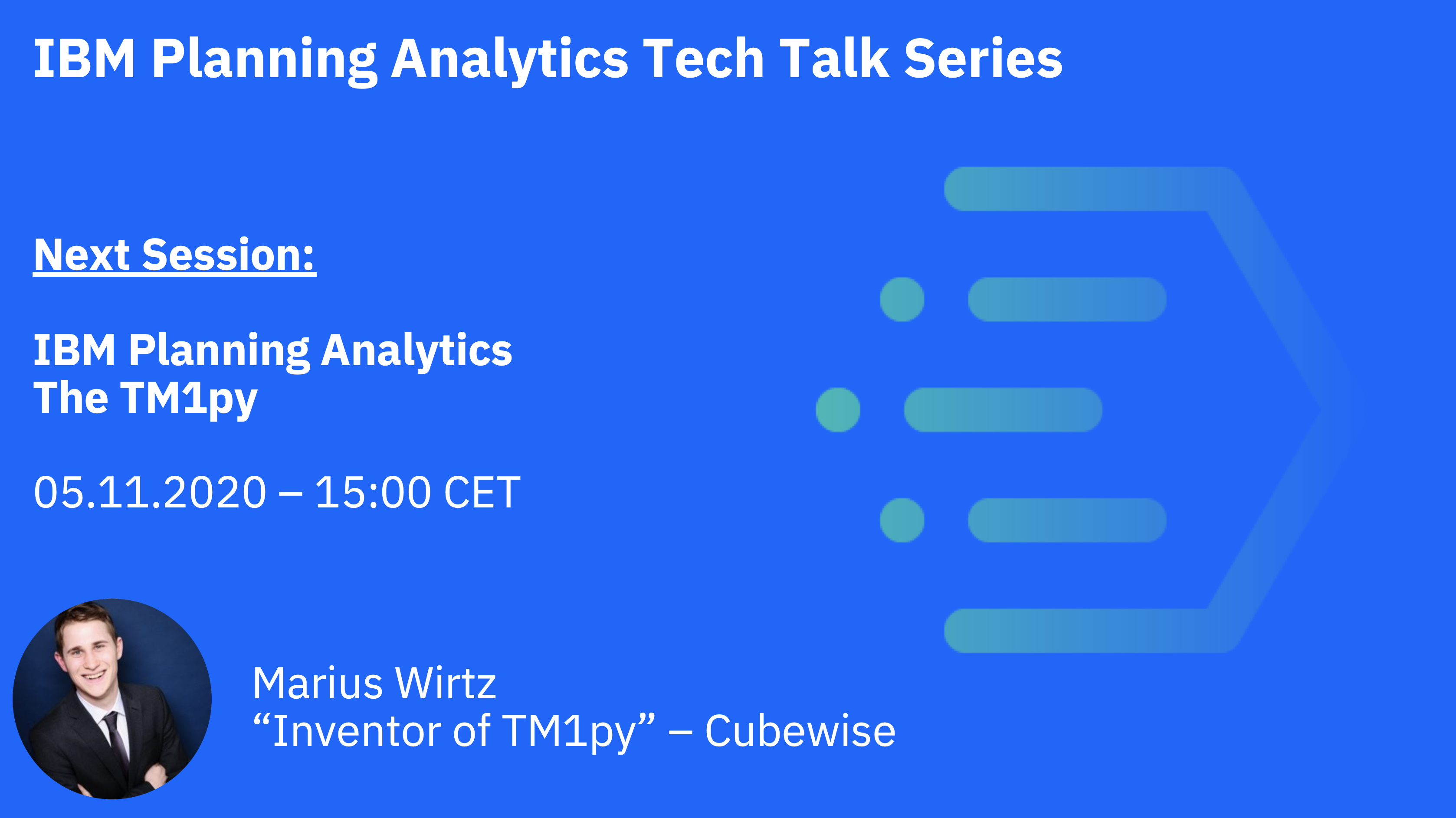 IBM Planning Analytics Tech Talk Series

Next Session:

IBM Planning Analytics
The TM1py

05.11.2020 – 15:00 CET

Marius Wirtz
“Inventor of TM1py” – Cubewise